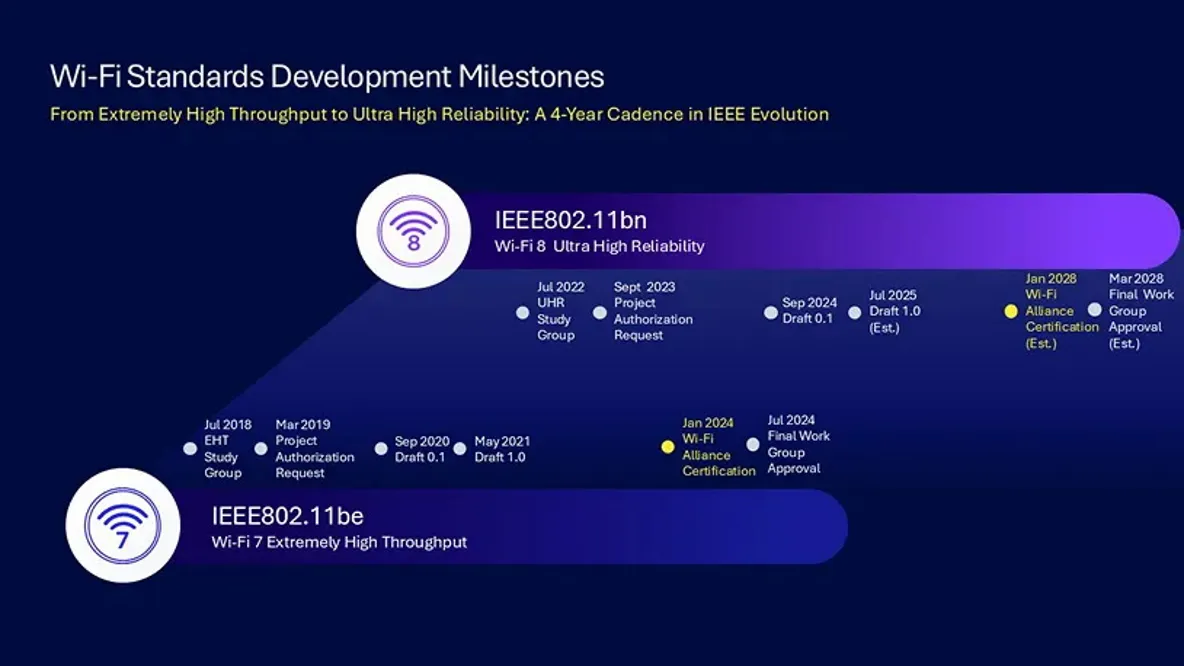 Wi-Fi Standards Development Milestones

From Extremely High Throughput to Ultra High Reliability: A 4-Year Cadence in IEEE Evolution

8

IEEE802.11bn
Wi-Fi 8 Ultra High Reliability

Jul 2022 UHR Study Group

Sept 2023 Project Authorization Request

Sep 2024 Draft 0.1

Jul 2025 Draft 1.0 (Est.)

Jan 2028 Wi-Fi Alliance Certification (Est.)

Mar 2028 Final Work Group Approval (Est.)

Jul 2018 EHT Study Group

Mar 2019 Project Authorization Request

Sep 2020 Draft 0.1

May 2021 Draft 1.0

Jan 2024 Wi-Fi Alliance Certification

Jul 2024 Final Work Group Approval

7

IEEE802.11be
Wi-Fi 7 Extremely High Throughput